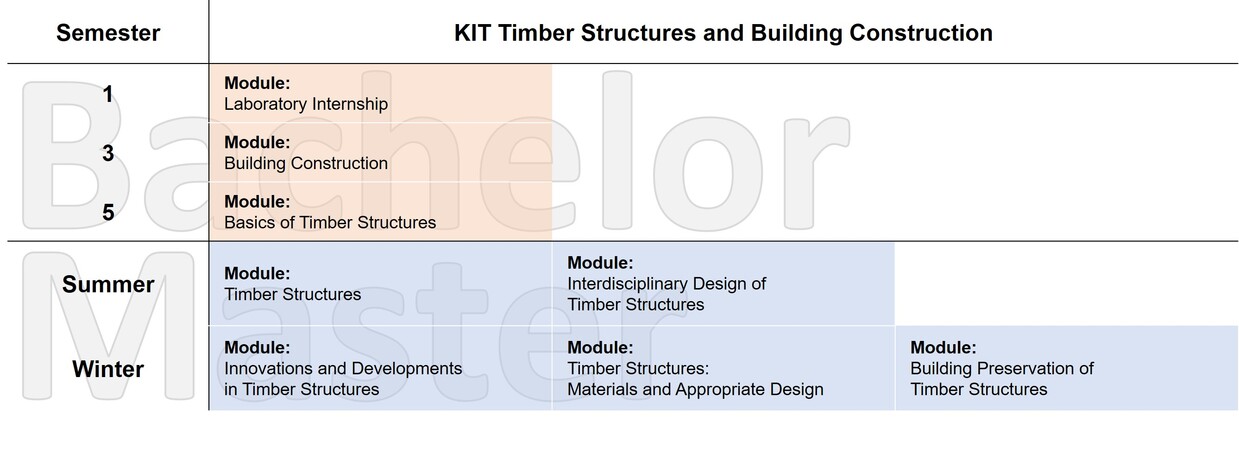 | Semester | KIT Timber Structures and Building Construction | | |
|---|---|---|---|
| 1 | **Module:** Laboratory Internship | | |
| 3 | **Module:** Building Construction | | |
| 5 | **Module:** Basics of Timber Structures | | |
| Summer | **Module:** Timber Structures | **Module:** Interdisciplinary Design of Timber Structures | |
| Winter | **Module:** Innovations and Developments in Timber Structures | **Module:** Timber Structures: Materials and Appropriate Design | **Module:** Building Preservation of Timber Structures |

Bachelor

Master